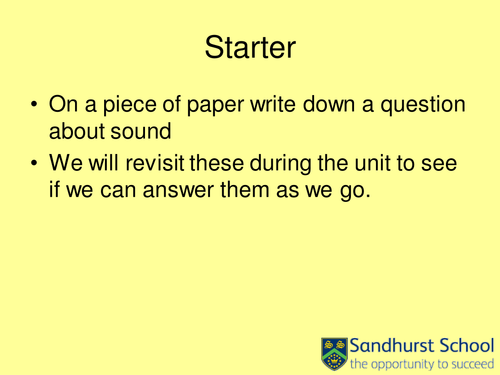 Starter

• On a piece of paper write down a question about sound
• We will revisit these during the unit to see if we can answer them as we go.

Sandhurst School
the opportunity to succeed